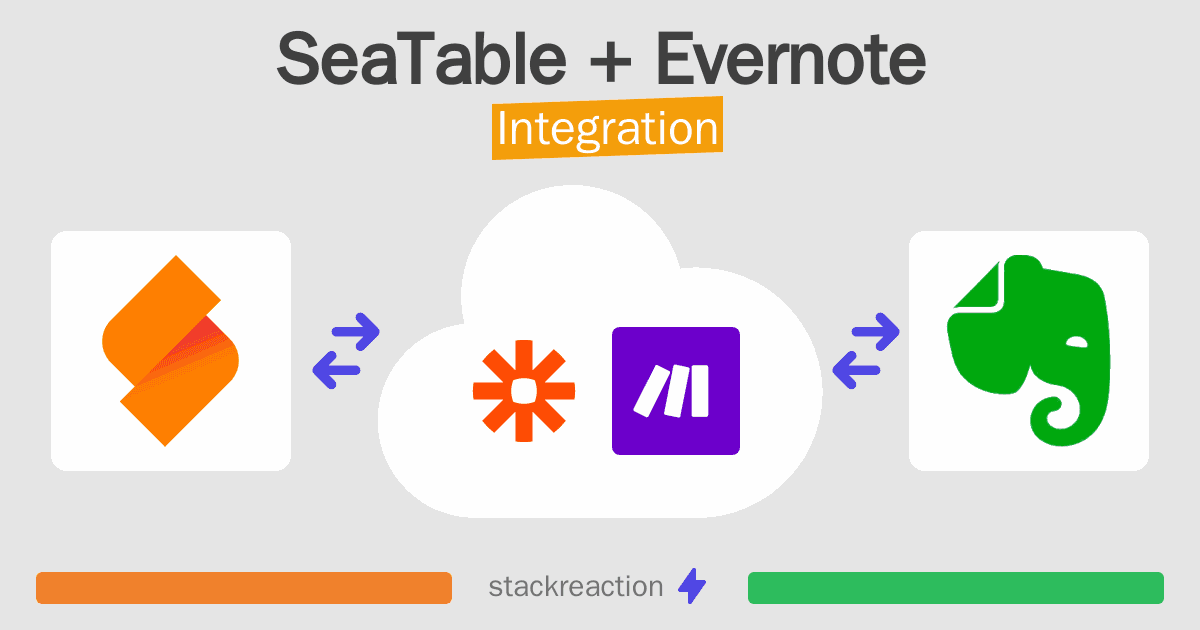 SeaTable + Evernote
Integration

stackreaction